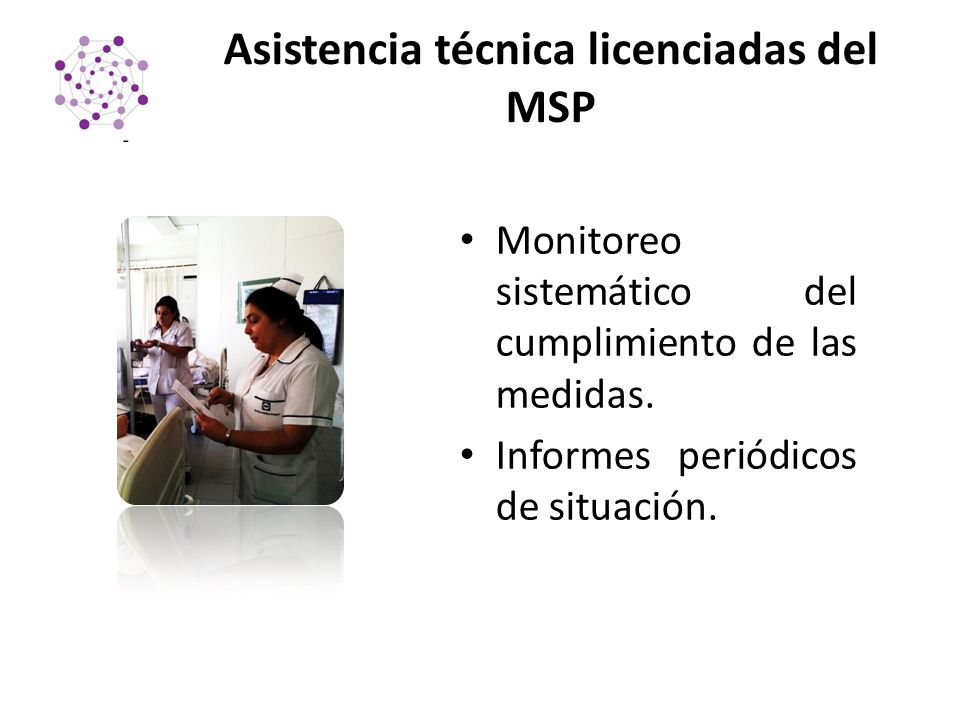 Asistencia técnica licenciadas del MSP

• Monitoreo sistemático del cumplimiento de las medidas.
• Informes periódicos de situación.